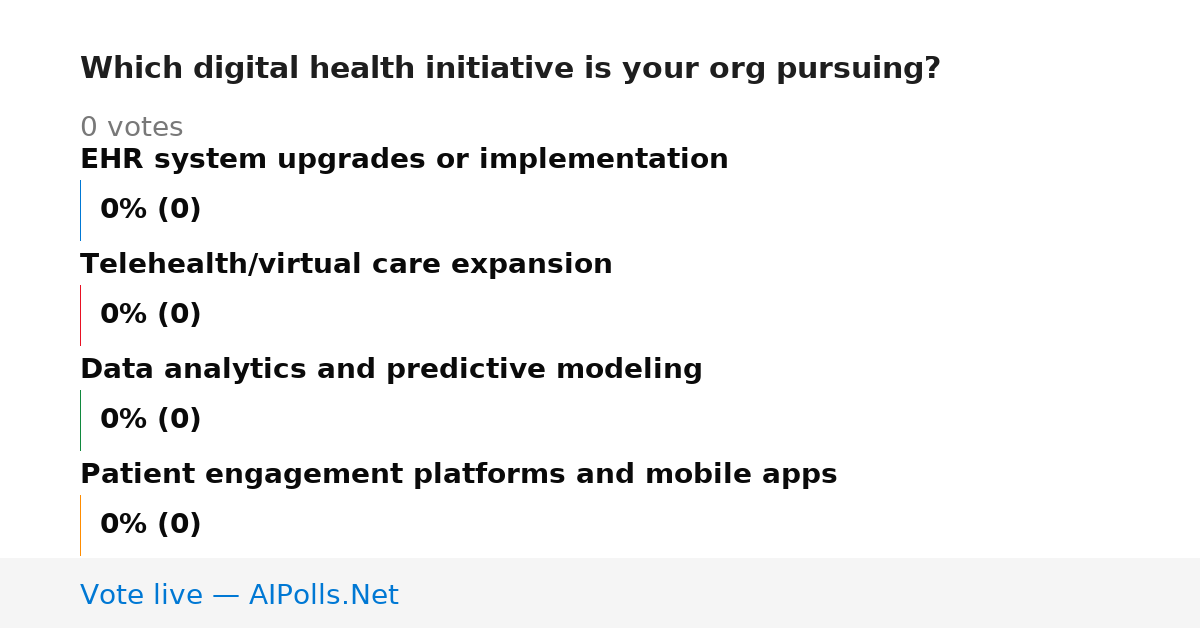 Which digital health initiative is your org pursuing?

0 votes

EHR system upgrades or implementation

0% (0)

Telehealth/virtual care expansion

0% (0)

Data analytics and predictive modeling

0% (0)

Patient engagement platforms and mobile apps

0% (0)

Vote live — AIPolls.Net